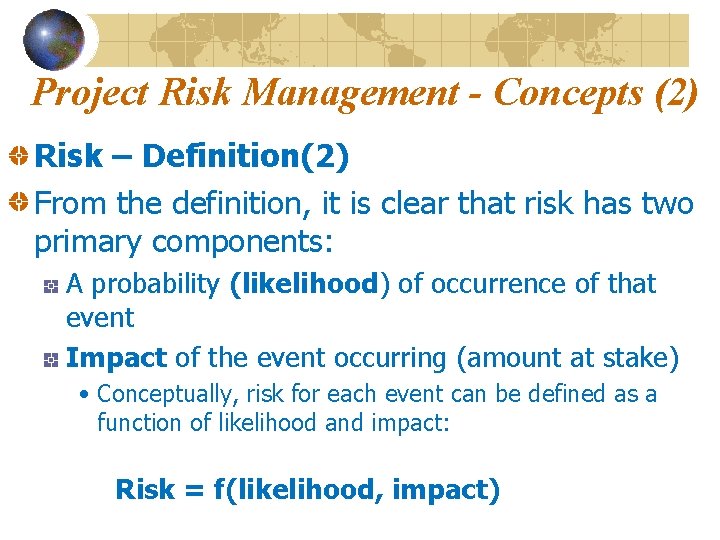 Project Risk Management - Concepts (2)

Risk – Definition(2)

From the definition, it is clear that risk has two primary components:

A probability (likelihood) of occurrence of that event

Impact of the event occurring (amount at stake)

• Conceptually, risk for each event can be defined as a function of likelihood and impact:

Risk = f(likelihood, impact)